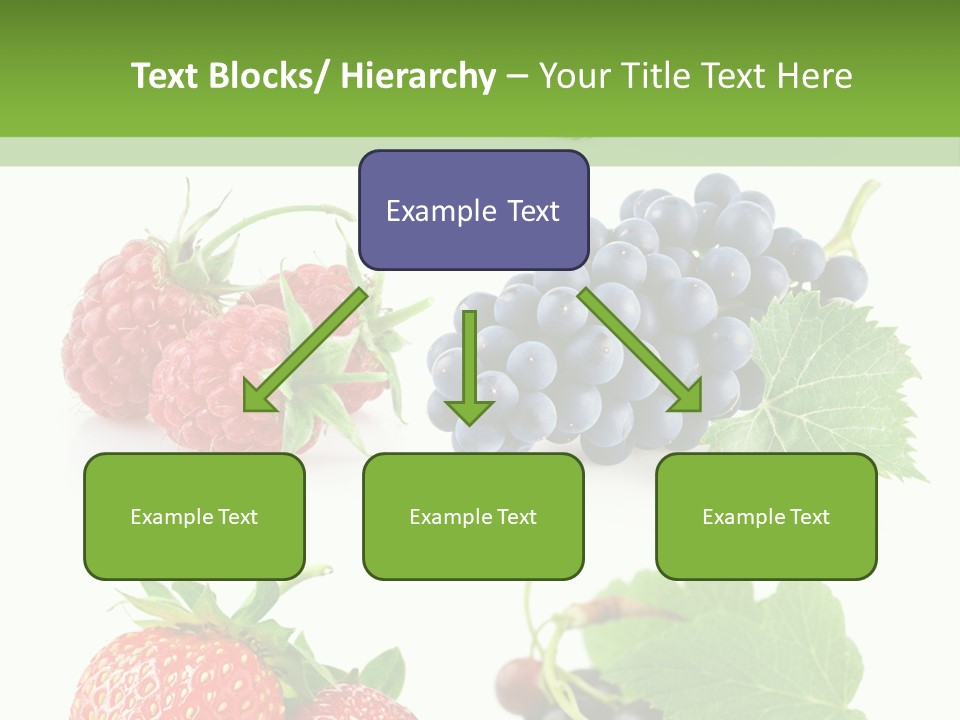 Text Blocks/ Hierarchy – Your Title Text Here

Example Text

Example Text

Example Text

Example Text